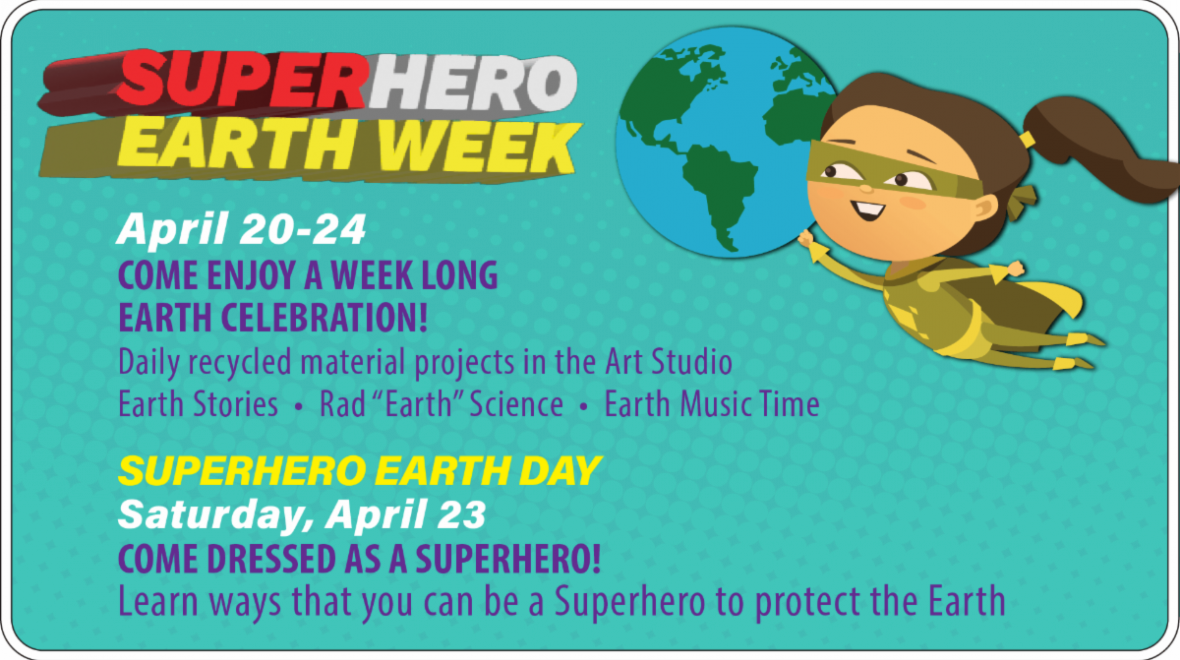 SUPERHERO
EARTH WEEK

April 20-24
COME ENJOY A WEEK LONG EARTH CELEBRATION!
Daily recycled material projects in the Art Studio
Earth Stories • Rad "Earth" Science • Earth Music Time

SUPERHERO EARTH DAY
Saturday, April 23
COME DRESSED AS A SUPERHERO!
Learn ways that you can be a Superhero to protect the Earth